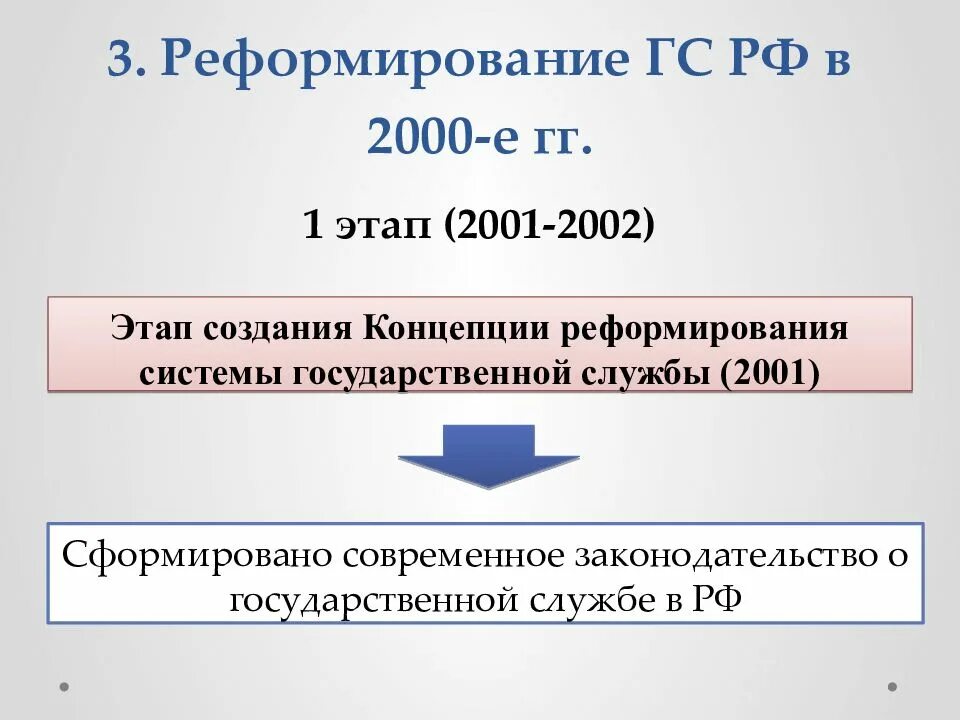 3. Реформирование ГС РФ в 2000-е гг.

1 этап (2001-2002)

Этап создания Концепции реформирования системы государственной службы (2001)

Сформировано современное законодательство о государственной службе в РФ